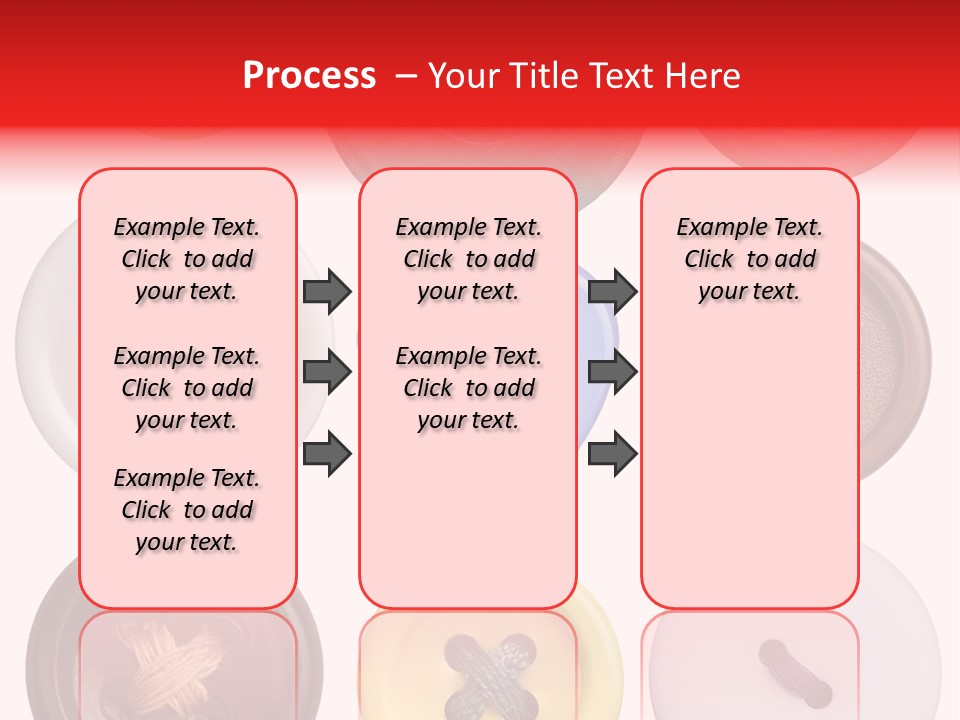 Process – Your Title Text Here

Example Text. Click to add your text.

Example Text. Click to add your text.

Example Text. Click to add your text.

Example Text. Click to add your text.

Example Text. Click to add your text.

Example Text. Click to add your text.